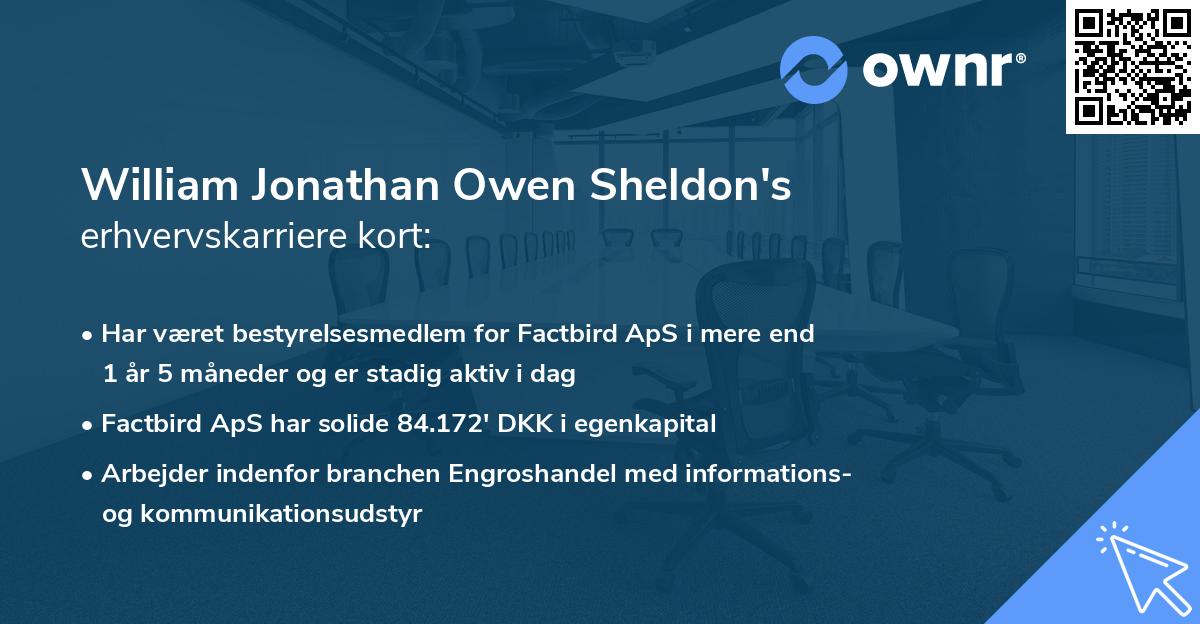 ownr®

William Jonathan Owen Sheldon's
erhvervskarriere kort:

• Har været bestyrelsesmedlem for Factbird ApS i mere end 1 år 5 måneder og er stadig aktiv i dag

• Factbird ApS har solide 84.172' DKK i egenkapital

• Arbejder indenfor branchen Engroshandel med informations- og kommunikationsudstyr